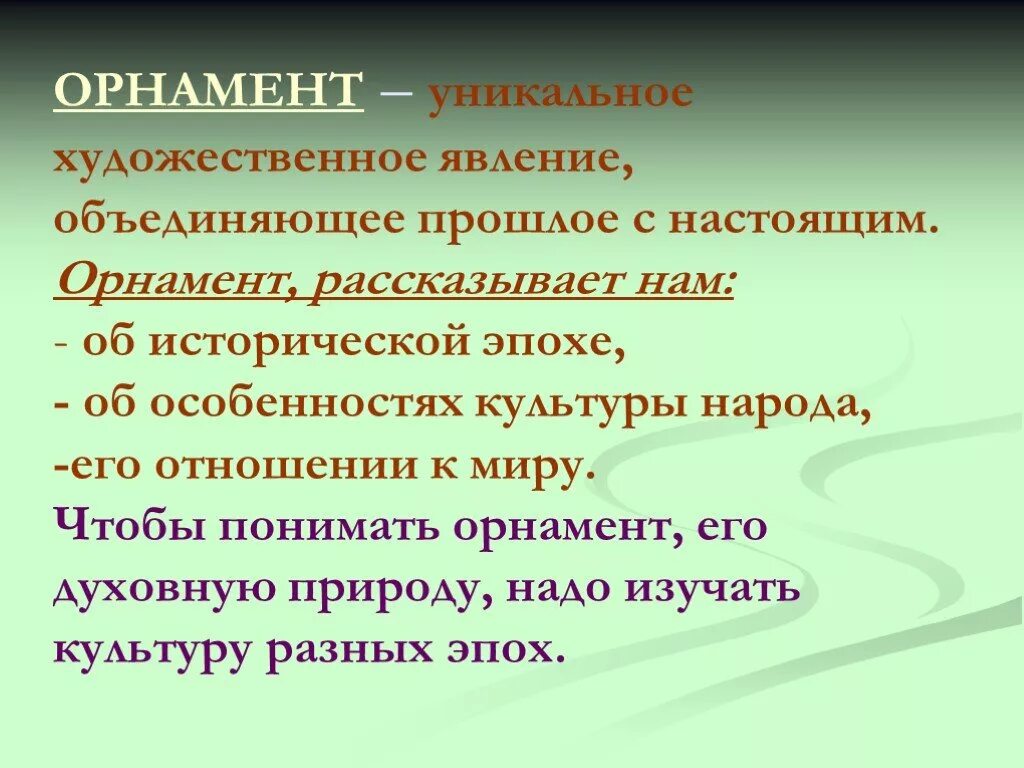 ОРНАМЕНТ – уникальное художественное явление, объединяющее прошлое с настоящим.
Орнамент, рассказывает нам:
- об исторической эпохе,
- об особенностях культуры народа,
-его отношении к миру.
Чтобы понимать орнамент, его духовную природу, надо изучать культуру разных эпох.